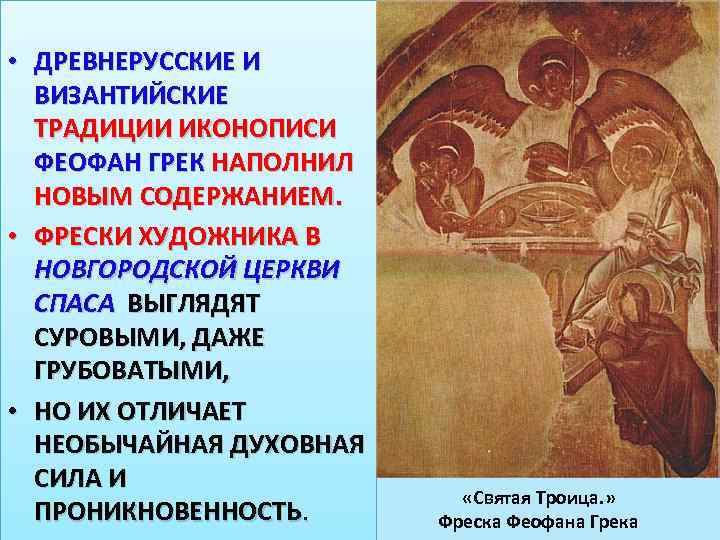 • ДРЕВНЕРУССКИЕ И ВИЗАНТИЙСКИЕ ТРАДИЦИИ ИКОНОПИСИ ФЕОФАН ГРЕК НАПОЛНИЛ НОВЫМ СОДЕРЖАНИЕМ.

• ФРЕСКИ ХУДОЖНИКА В НОВГОРОДСКОЙ ЦЕРКВИ СПАСА ВЫГЛЯДЯТ СУРОВЫМИ, ДАЖЕ ГРУБОВАТЫМИ,

• НО ИХ ОТЛИЧАЕТ НЕОБЫЧАЙНАЯ ДУХОВНАЯ СИЛА И ПРОНИКНОВЕННОСТЬ.

«Святая Троица.»
Фреска Феофана Грека